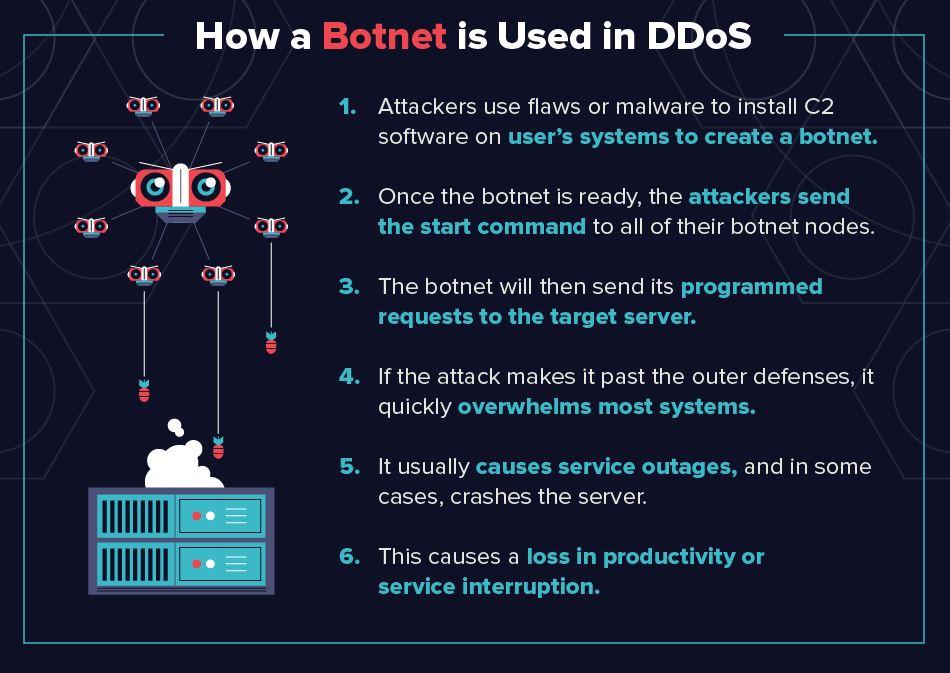 How a Botnet is Used in DDoS

1. Attackers use flaws or malware to install C2 software on user's systems to create a botnet.

2. Once the botnet is ready, the attackers send the start command to all of their botnet nodes.

3. The botnet will then send its programmed requests to the target server.

4. If the attack makes it past the outer defenses, it quickly overwhelms most systems.

5. It usually causes service outages, and in some cases, crashes the server.

6. This causes a loss in productivity or service interruption.